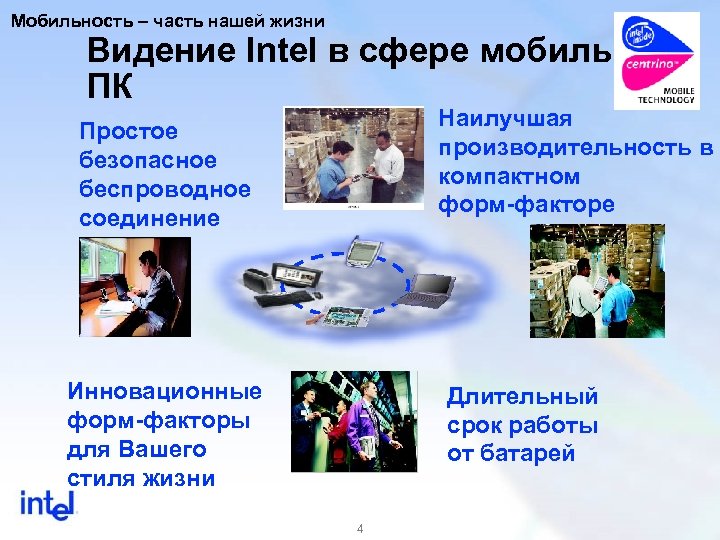 Мобильность – часть нашей жизни

Видение Intel в сфере мобиль ПК

intel inside
centrino
MOBILE TECHNOLOGY

Простое безопасное беспроводное соединение

Наилучшая производительность в компактном форм-факторе

Инновационные форм-факторы для Вашего стиля жизни

Длительный срок работы от батарей

intel

4